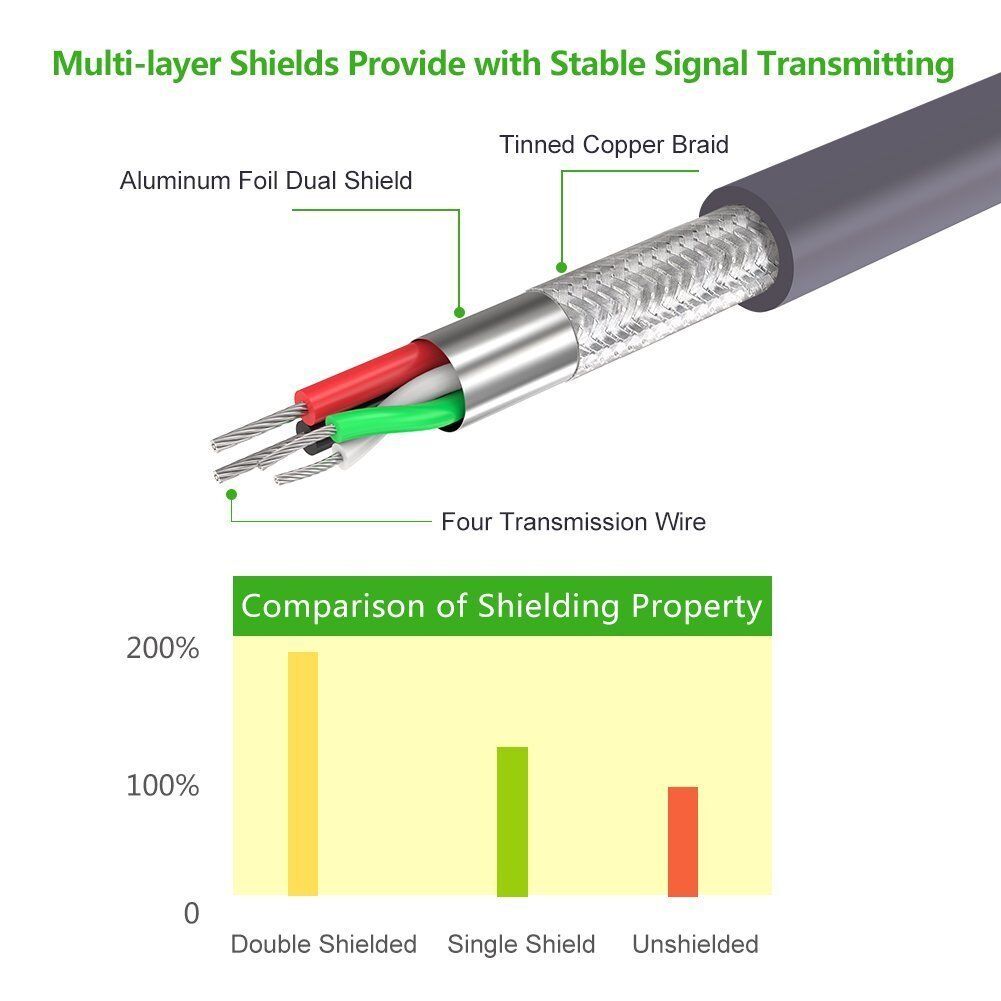 Multi-layer Shields Provide with Stable Signal Transmitting

Tinned Copper Braid

Aluminum Foil Dual Shield

Four Transmission Wire

Comparison of Shielding Property

200%

100%

0

Double Shielded

Single Shield

Unshielded